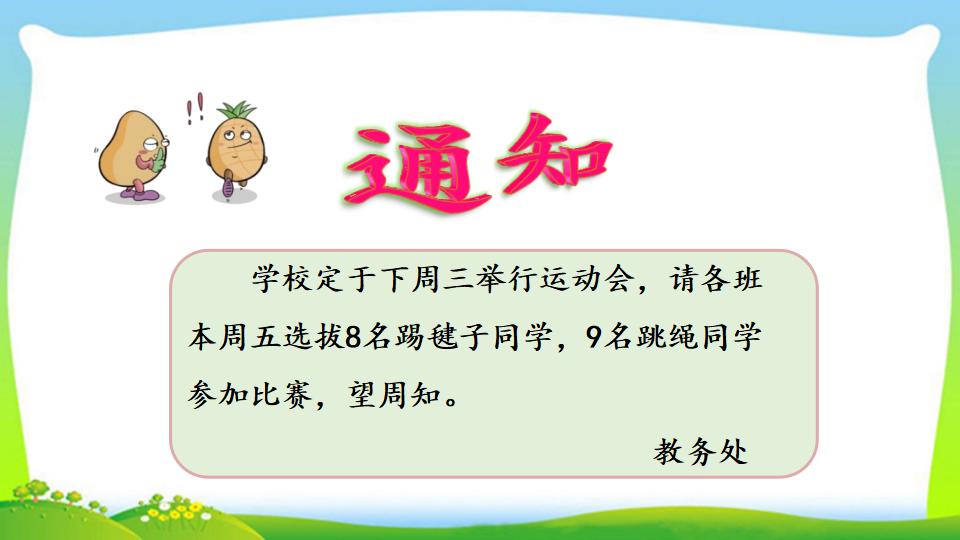 通知

学校定于下周三举行运动会，请各班本周五选拔8名踢毽子同学，9名跳绳同学参加比赛，望周知。

教务处